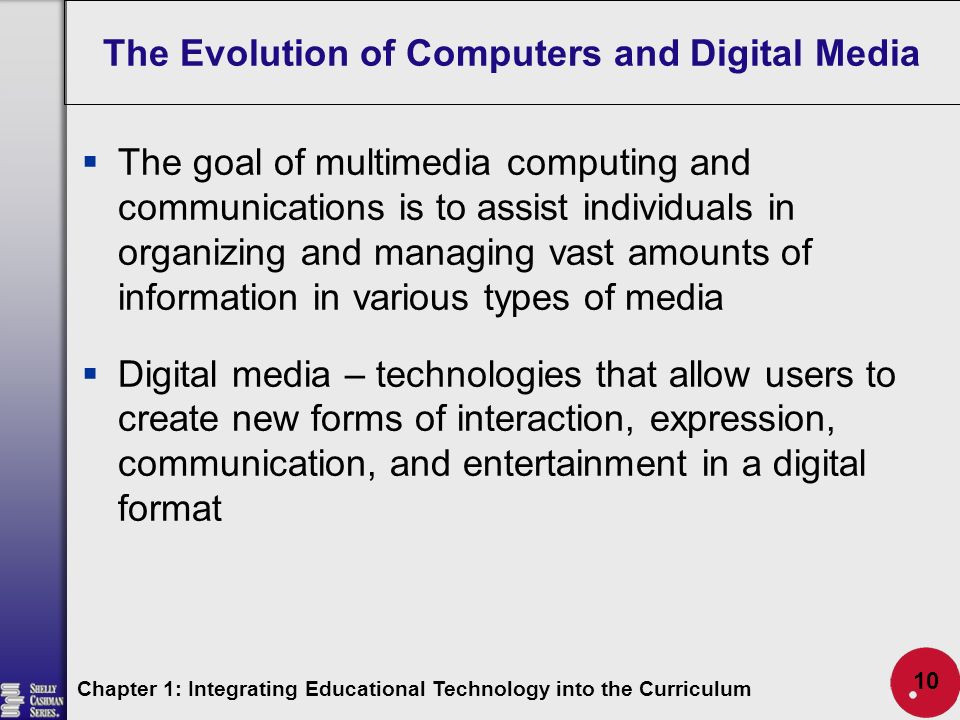 The Evolution of Computers and Digital Media

▪ The goal of multimedia computing and communications is to assist individuals in organizing and managing vast amounts of information in various types of media

▪ Digital media – technologies that allow users to create new forms of interaction, expression, communication, and entertainment in a digital format

SHELLY CASHMAN SERIES.

Chapter 1: Integrating Educational Technology into the Curriculum

10